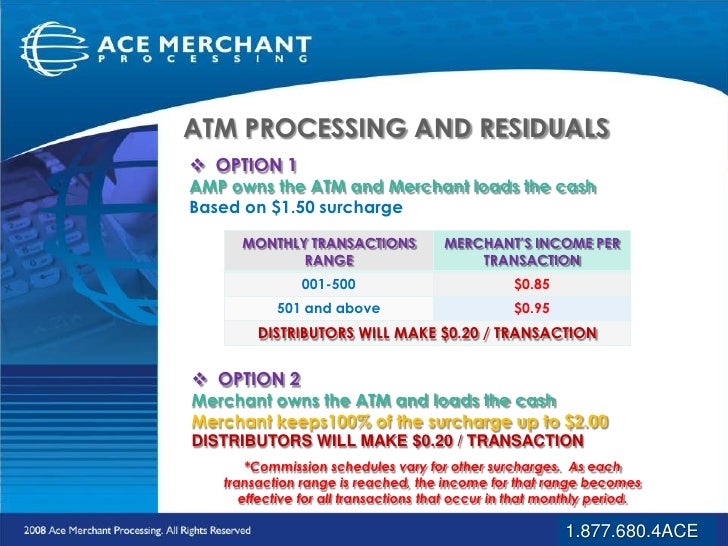 ACE MERCHANT
PROCESSING

ATM PROCESSING AND RESIDUALS

❖ OPTION 1
AMP owns the ATM and Merchant loads the cash
Based on $1.50 surcharge

| MONTHLY TRANSACTIONS RANGE | MERCHANT'S INCOME PER TRANSACTION |
|---|---|
| 001-500 | $0.85 |
| 501 and above | $0.95 |
| DISTRIBUTORS WILL MAKE $0.20 / TRANSACTION | |

❖ OPTION 2
Merchant owns the ATM and loads the cash
Merchant keeps100% of the surcharge up to $2.00
DISTRIBUTORS WILL MAKE $0.20 / TRANSACTION

*Commission schedules vary for other surcharges. As each transaction range is reached, the income for that range becomes effective for all transactions that occur in that monthly period.

2008 Ace Merchant Processing. All Rights Reserved

1.877.680.4ACE